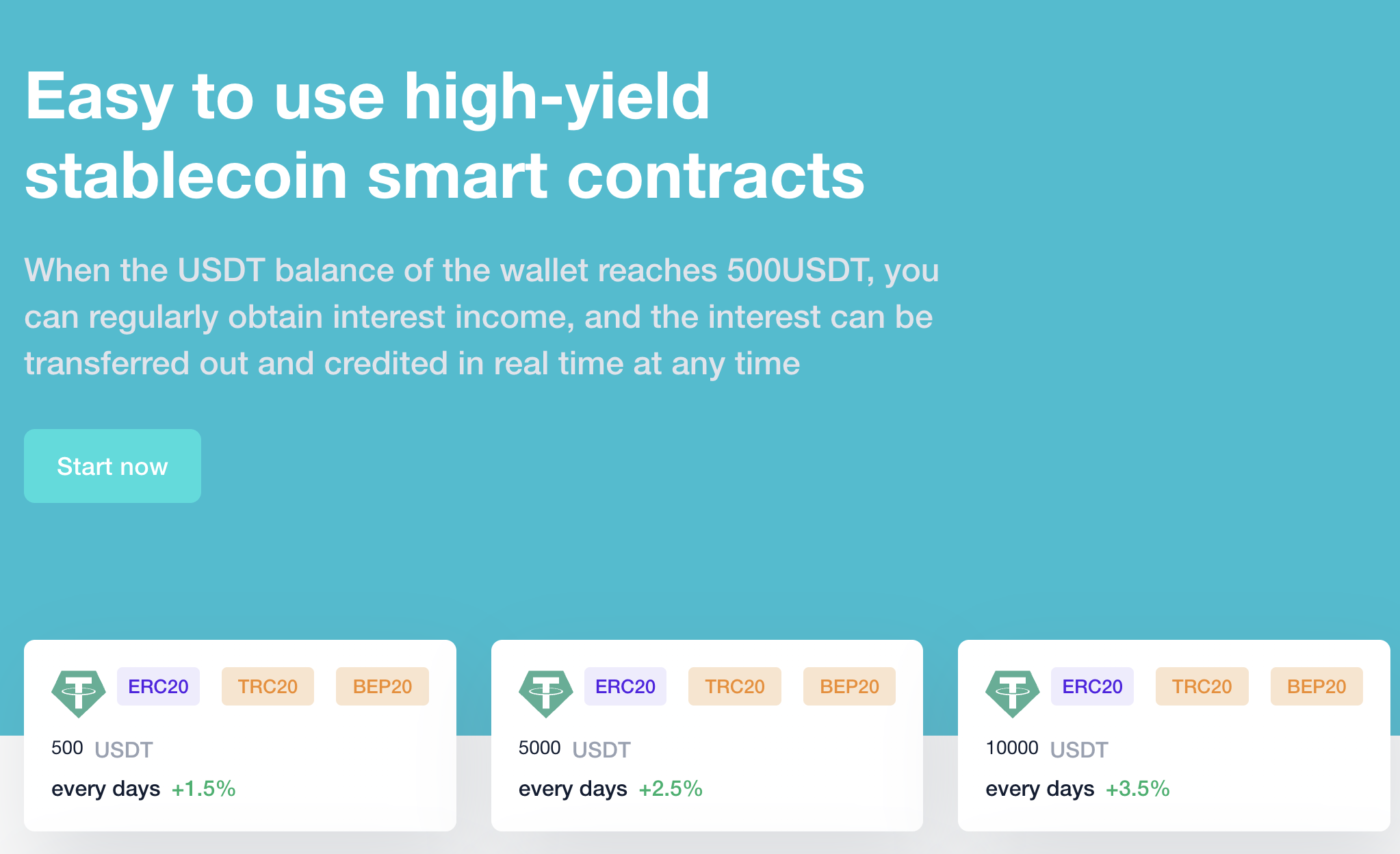 Easy to use high-yield stablecoin smart contracts

When the USDT balance of the wallet reaches 500USDT, you can regularly obtain interest income, and the interest can be transferred out and credited in real time at any time

Start now

ERC20 TRC20 BEP20

500 USDT

every days +1.5%

ERC20 TRC20 BEP20

5000 USDT

every days +2.5%

ERC20 TRC20 BEP20

10000 USDT

every days +3.5%